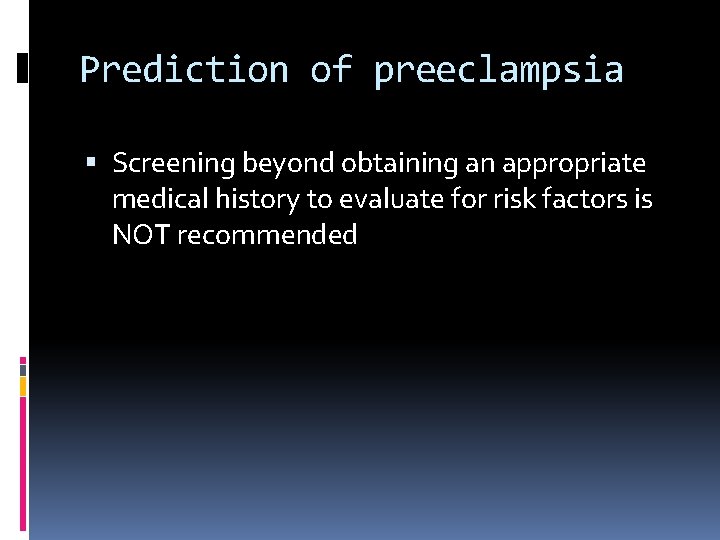 Prediction of preeclampsia

▪ Screening beyond obtaining an appropriate medical history to evaluate for risk factors is NOT recommended